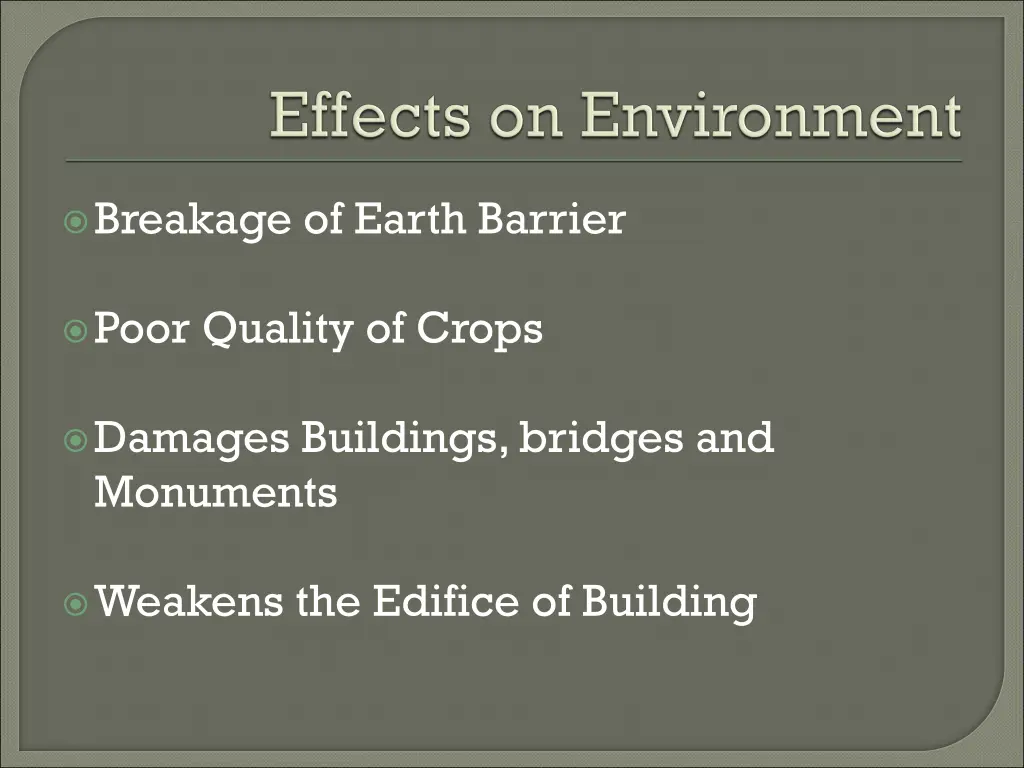 Effects on Environment

Breakage of Earth Barrier

Poor Quality of Crops

Damages Buildings, bridges and Monuments

Weakens the Edifice of Building